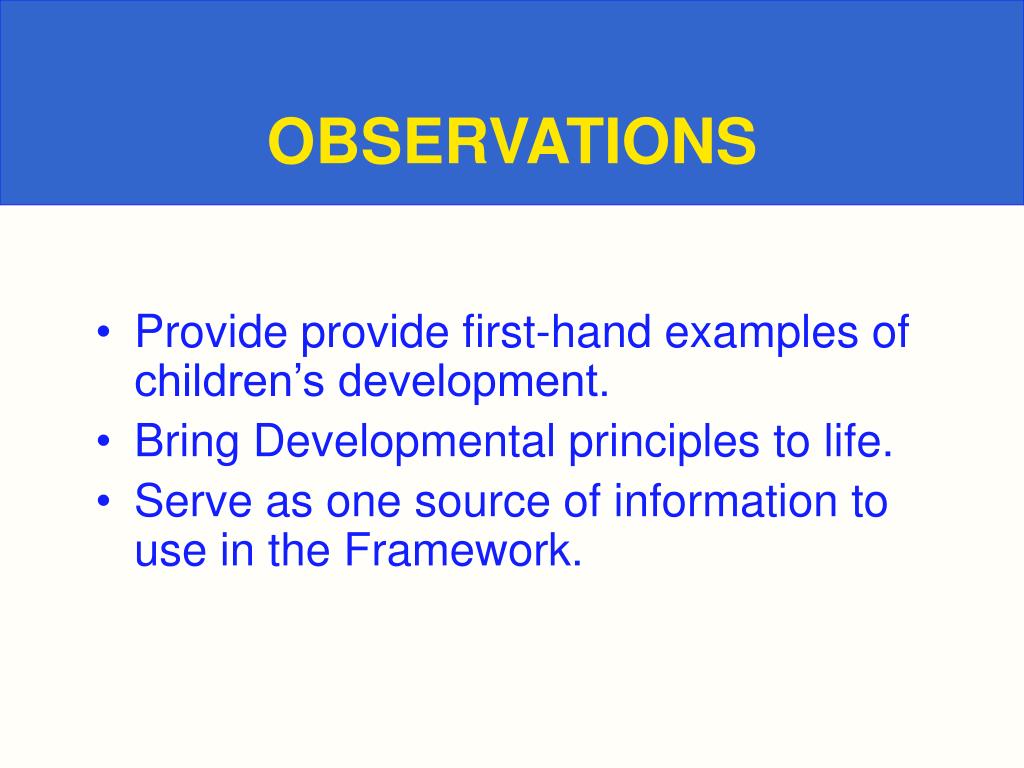 OBSERVATIONS

• Provide provide first-hand examples of children’s development.
• Bring Developmental principles to life.
• Serve as one source of information to use in the Framework.